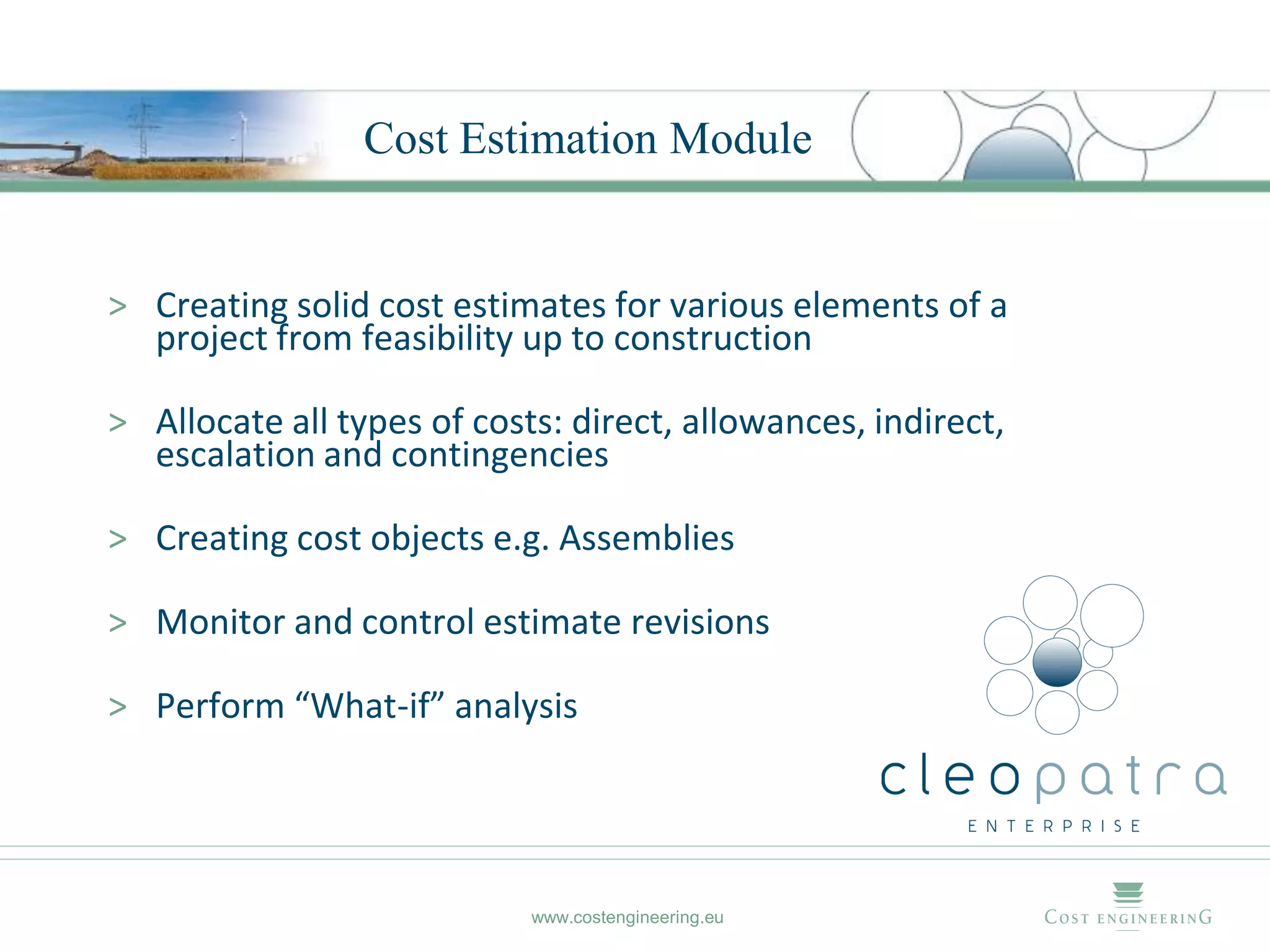 Cost Estimation Module

> Creating solid cost estimates for various elements of a project from feasibility up to construction

> Allocate all types of costs: direct, allowances, indirect, escalation and contingencies

> Creating cost objects e.g. Assemblies

> Monitor and control estimate revisions

> Perform “What-if” analysis

cleopatra
ENTERPRISE

www.costengineering.eu

COST ENGINEERING